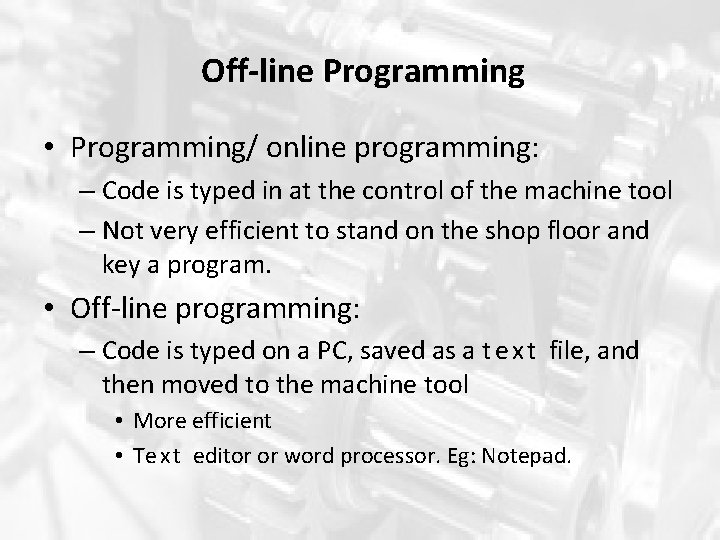 Off-line Programming

• Programming/ online programming:
– Code is typed in at the control of the machine tool
– Not very efficient to stand on the shop floor and key a program.

• Off-line programming:
– Code is typed on a PC, saved as a text file, and then moved to the machine tool
• More efficient
• Text editor or word processor. Eg: Notepad.